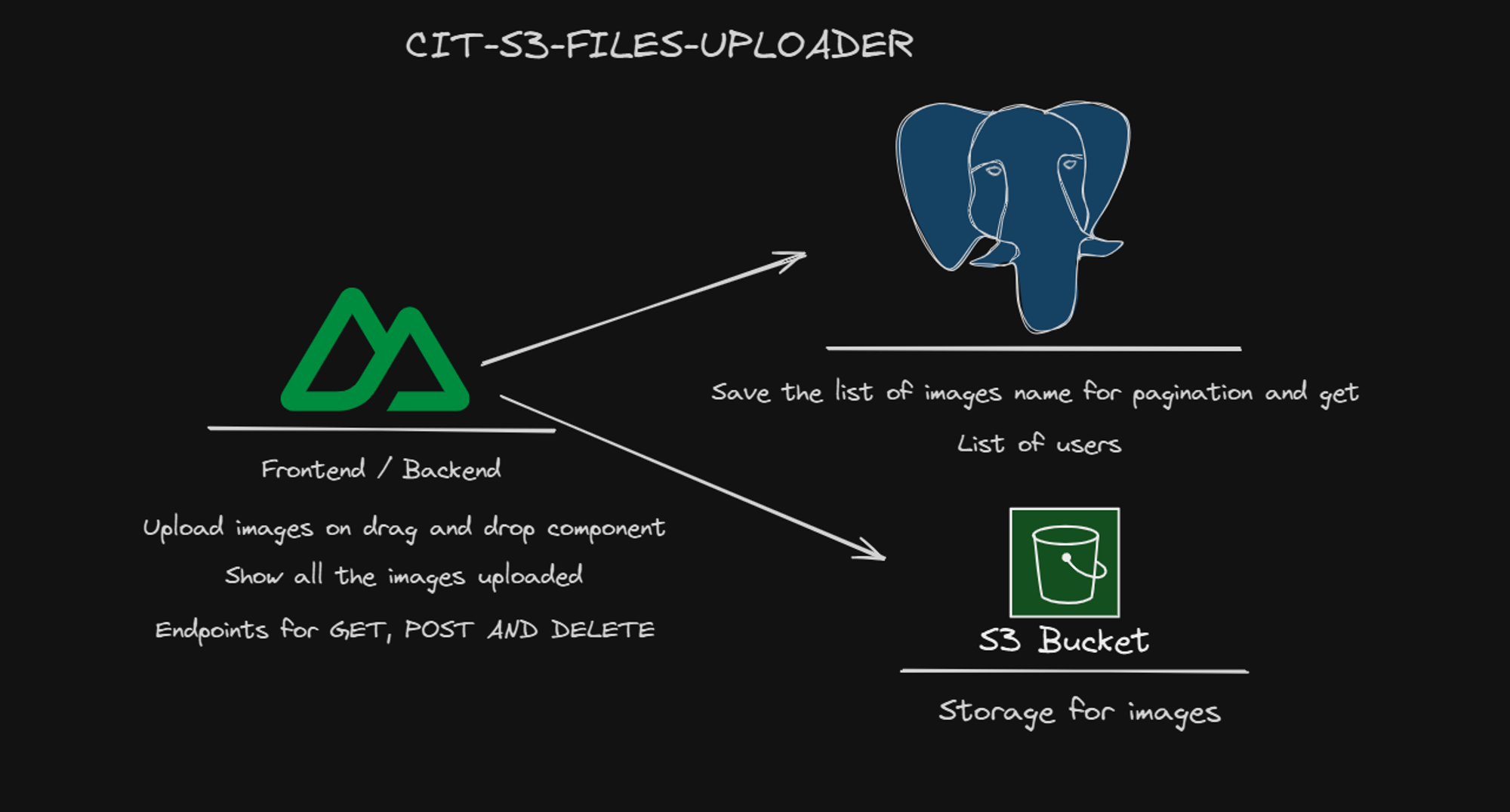 CIT-S3-FILES-UPLOADER

Frontend / Backend

Upload images on drag and drop component

Show all the images uploaded

Endpoints for GET, POST AND DELETE

Save the list of images name for pagination and get

List of users

S3 Bucket

Storage for images